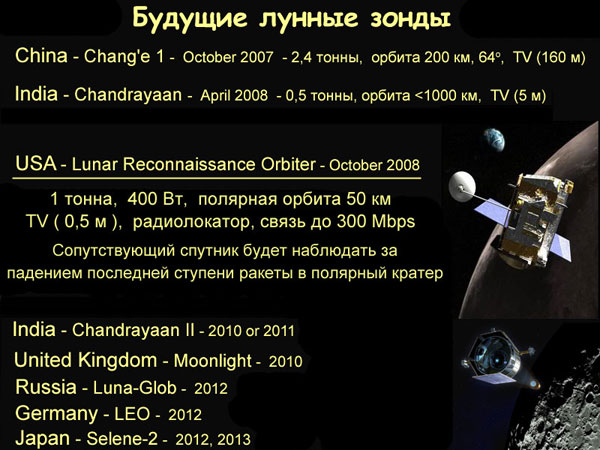 Будущие лунные зонды

China - Chang'e 1 - October 2007 - 2,4 тонны, орбита 200 км, 64°, TV (160 м)

India - Chandrayaan - April 2008 - 0,5 тонны, орбита <1000 км, TV (5 м)

USA - Lunar Reconnaissance Orbiter - October 2008

1 тонна, 400 Вт, полярная орбита 50 км
TV ( 0,5 м ), радиолокатор, связь до 300 Mbps

Сопутствующий спутник будет наблюдать за падением последней ступени ракеты в полярный кратер

India - Chandrayaan II - 2010 or 2011

United Kingdom - Moonlight - 2010

Russia - Luna-Glob - 2012

Germany - LEO - 2012

Japan - Selene-2 - 2012, 2013